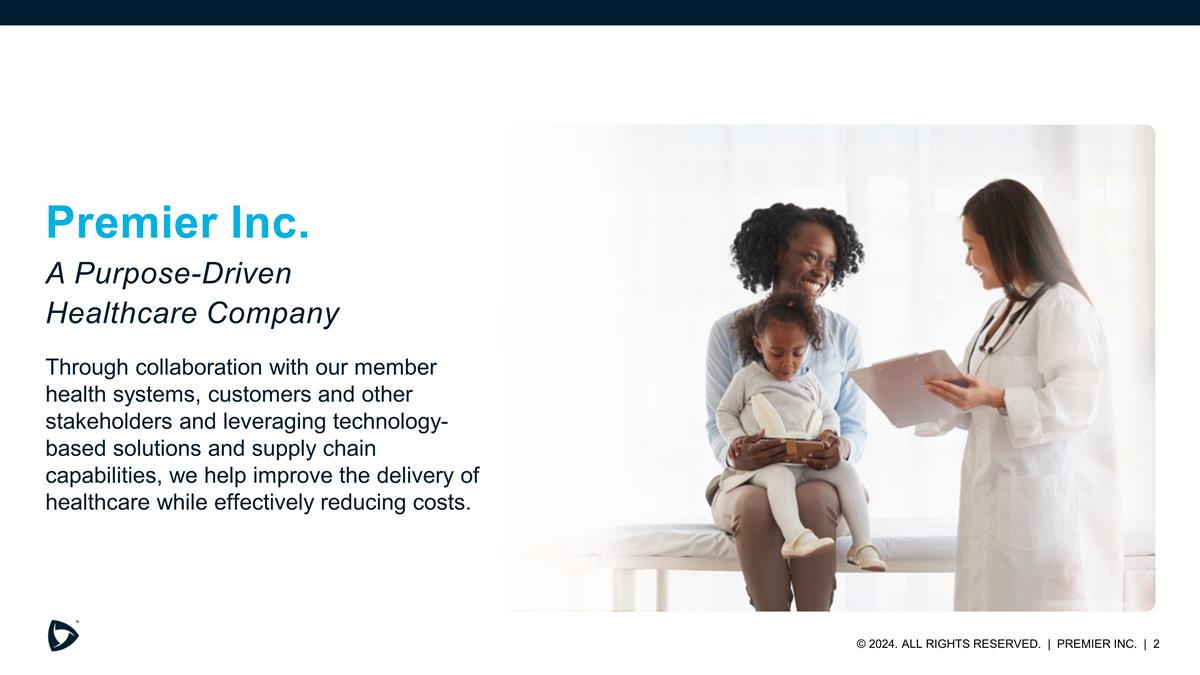 Premier Inc.

A Purpose-Driven Healthcare Company

Through collaboration with our member health systems, customers and other stakeholders and leveraging technology-based solutions and supply chain capabilities, we help improve the delivery of healthcare while effectively reducing costs.

© 2024. ALL RIGHTS RESERVED. | PREMIER INC. | 2